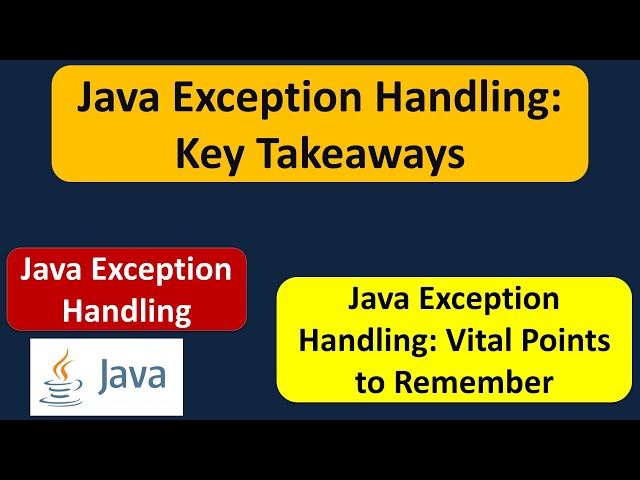 Java Exception Handling: Key Takeaways

Java Exception Handling

Java

Java Exception Handling: Vital Points to Remember